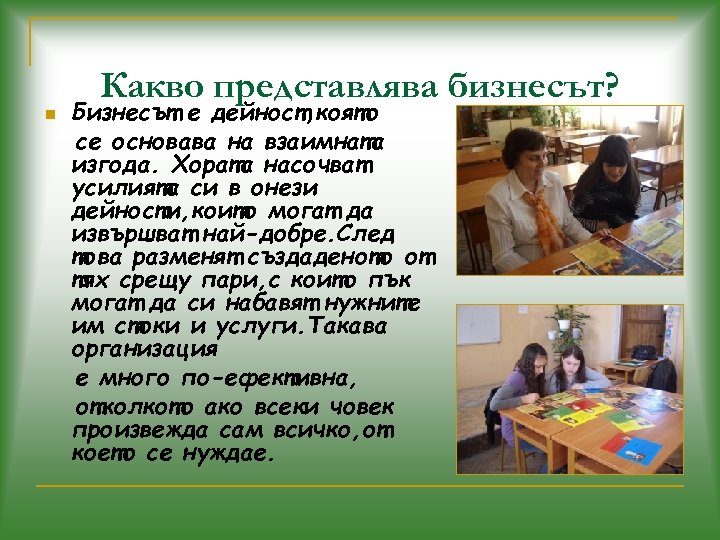 Какво представлява бизнесът?

Бизнесът е дейност,която се основава на взаимната изгода. Хората насочват усилията си в онези дейности,които могат да извършват най-добре.След това разменят създаденото от тях срещу пари,с които пък могат да си набавят нужните им стоки и услуги.Такава организация е много по-ефективна, отколкото ако всеки човек произвежда сам всичко,от което се нуждае.